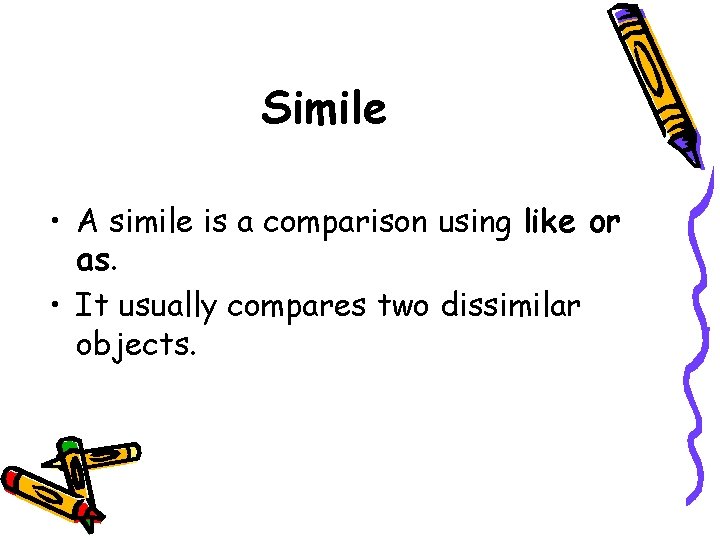 Simile

• A simile is a comparison using like or as.
• It usually compares two dissimilar objects.